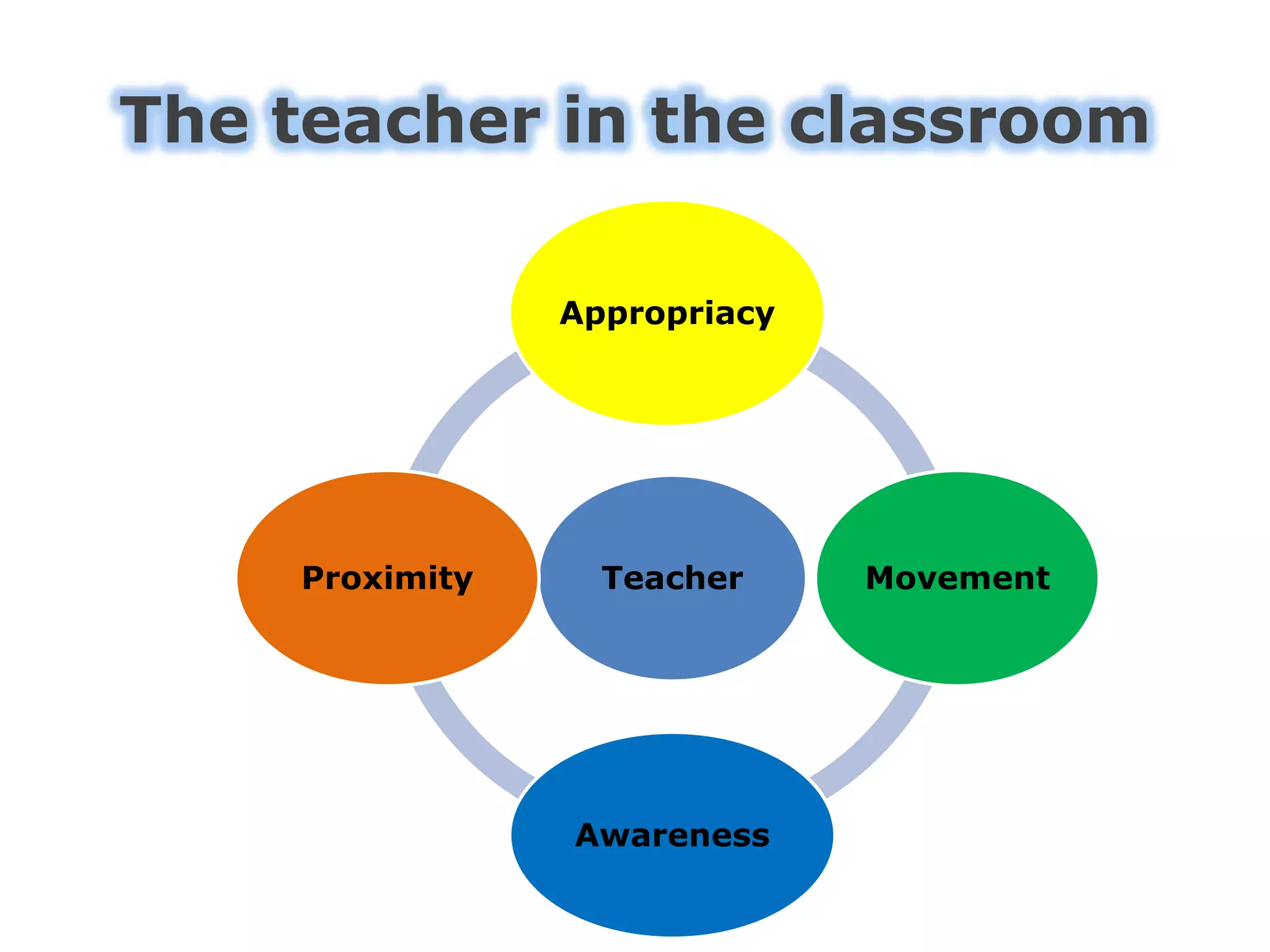 The teacher in the classroom

Appropriacy

Proximity

Teacher

Movement

Awareness